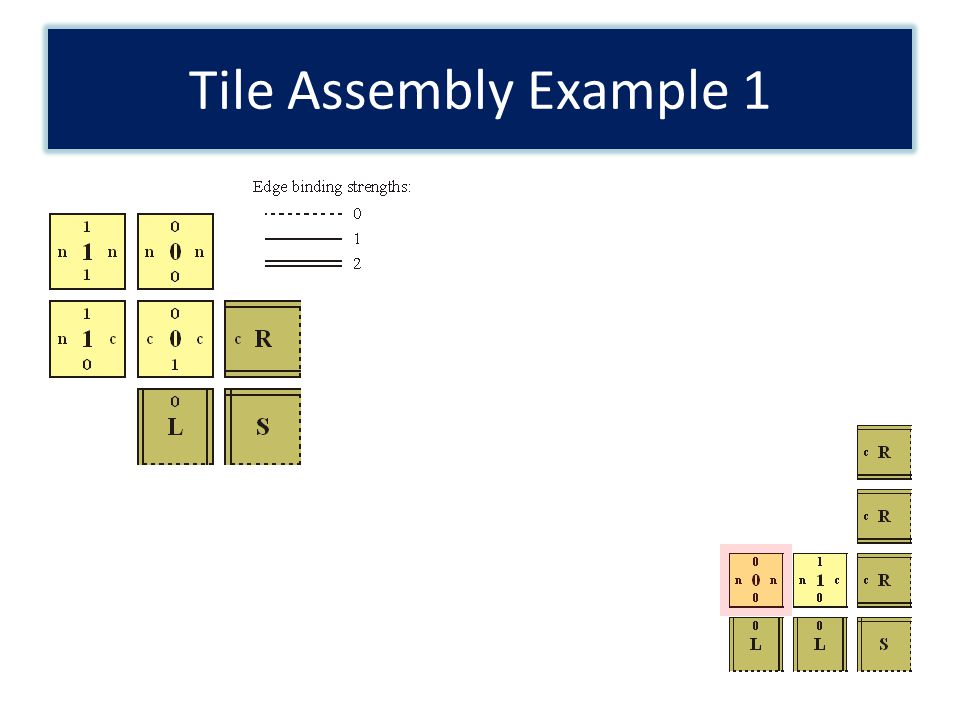 Tile Assembly Example 1

Edge binding strengths:
0
1
2

1
n 1 n
1

0
n 0 n
0

1
n 1 c
0

0
c 0 c
1

c R

0
L

S

c R

c R

0
n 0 n
0

1
n 1 c
0

c R

0
L

0
L

S